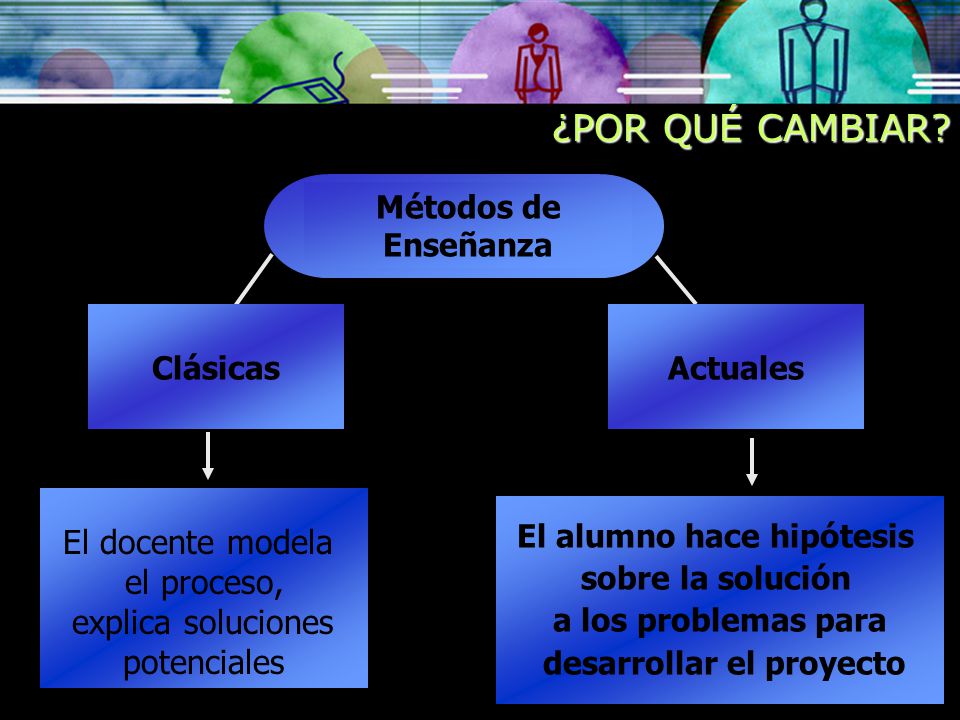 ¿POR QUÉ CAMBIAR?

Métodos de Enseñanza

Clásicas

Actuales

El docente modela el proceso, explica soluciones potenciales

El alumno hace hipótesis sobre la solución a los problemas para desarrollar el proyecto